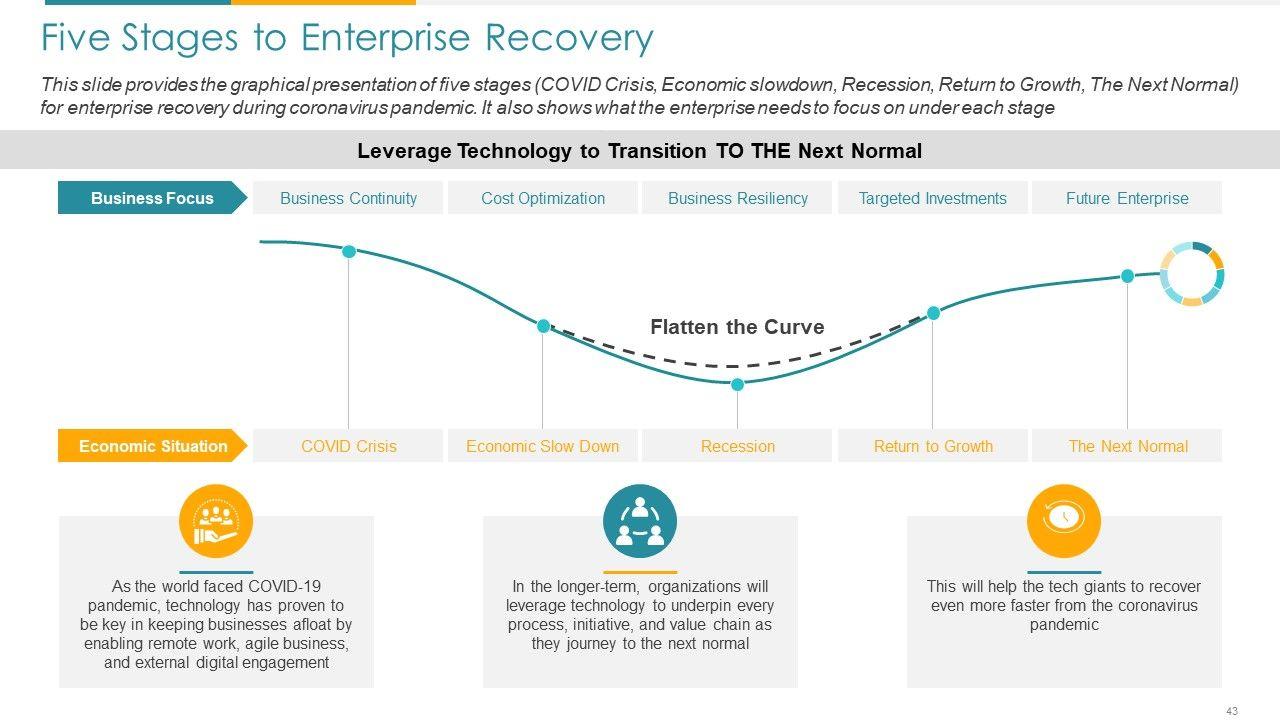 Five Stages to Enterprise Recovery

This slide provides the graphical presentation of five stages (COVID Crisis, Economic slowdown, Recession, Return to Growth, The Next Normal) for enterprise recovery during coronavirus pandemic. It also shows what the enterprise needs to focus on under each stage

Leverage Technology to Transition TO THE Next Normal

Business Focus

Business Continuity

Cost Optimization

Business Resiliency

Targeted Investments

Future Enterprise

Flatten the Curve

Economic Situation

COVID Crisis

Economic Slow Down

Recession

Return to Growth

The Next Normal

As the world faced COVID-19 pandemic, technology has proven to be key in keeping businesses afloat by enabling remote work, agile business, and external digital engagement

In the longer-term, organizations will leverage technology to underpin every process, initiative, and value chain as they journey to the next normal

This will help the tech giants to recover even more faster from the coronavirus pandemic

43